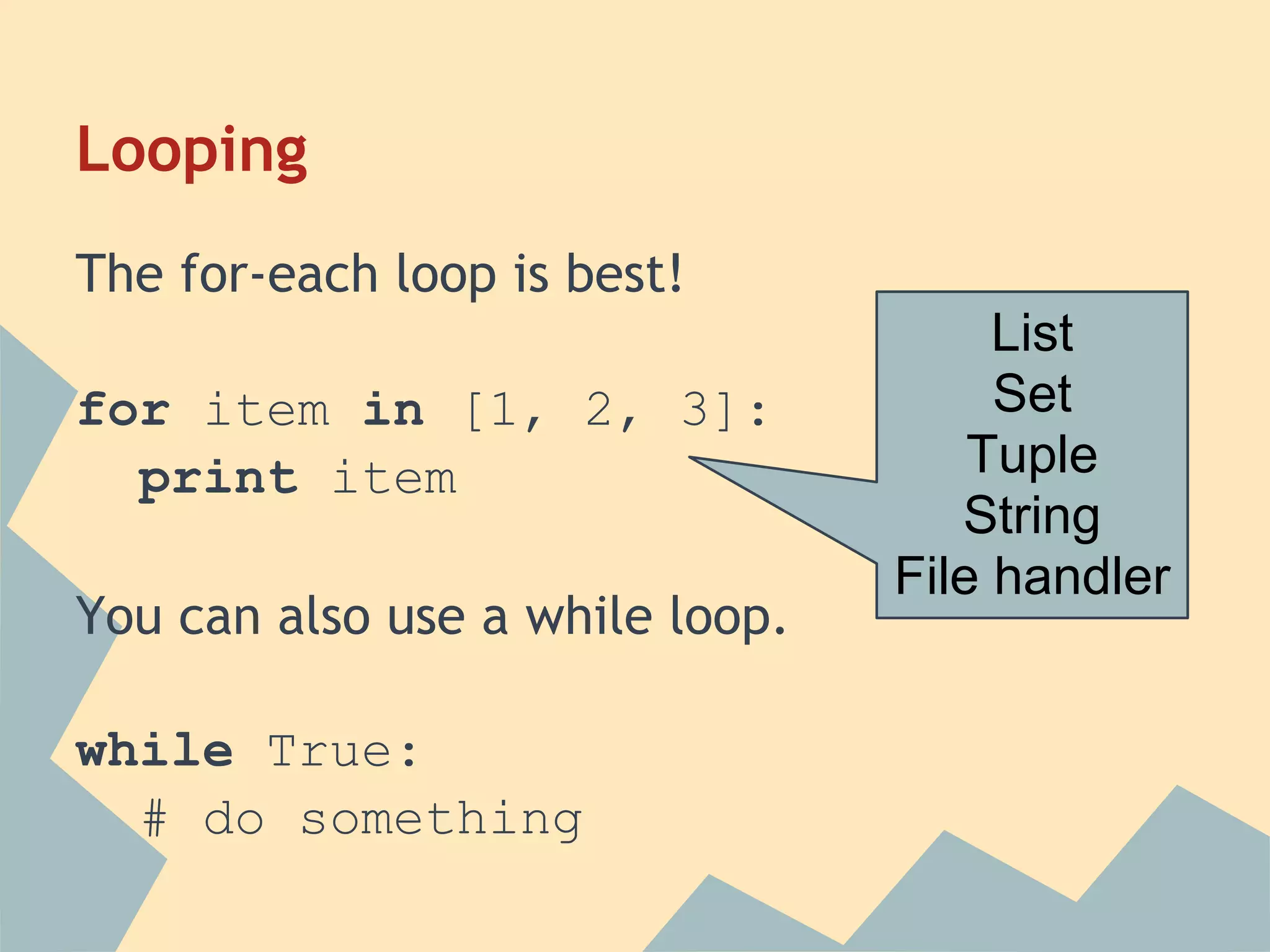 Looping

The for-each loop is best!

for item in [1, 2, 3]:
  print item

List
Set
Tuple
String
File handler

You can also use a while loop.

while True:
  # do something